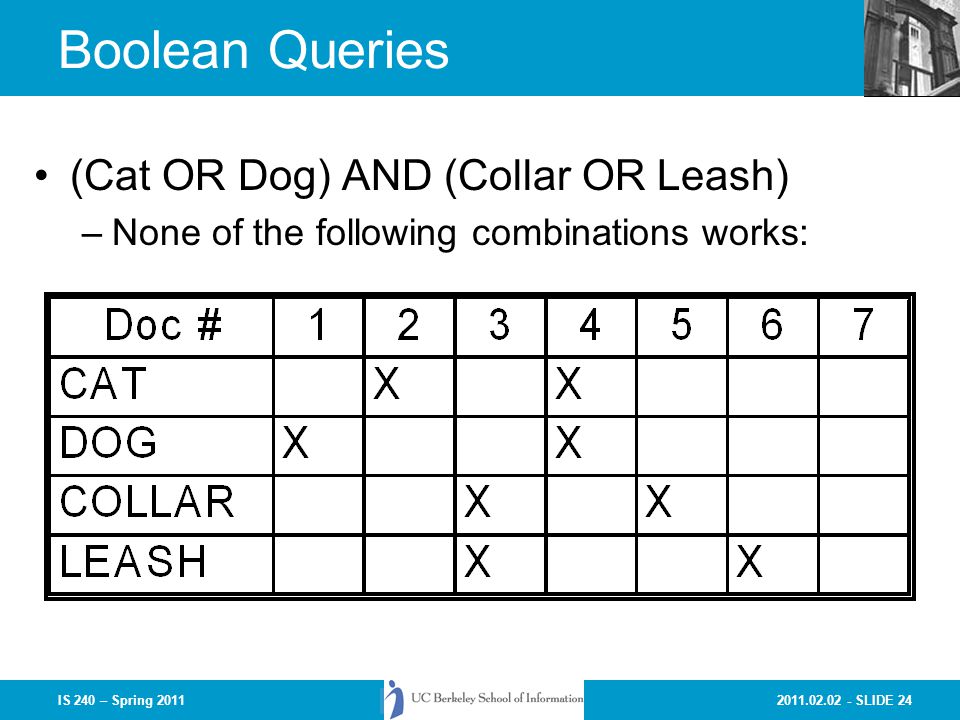 Boolean Queries

• (Cat OR Dog) AND (Collar OR Leash)
  – None of the following combinations works:

| Doc # | 1 | 2 | 3 | 4 | 5 | 6 | 7 |
|---|---|---|---|---|---|---|---|
| CAT | | X | | X | | | |
| DOG | X | | | X | | | |
| COLLAR | | | X | | X | | |
| LEASH | | | X | | | X | |

IS 240 – Spring 2011

UC Berkeley School of Information

2011.02.02 - SLIDE 24